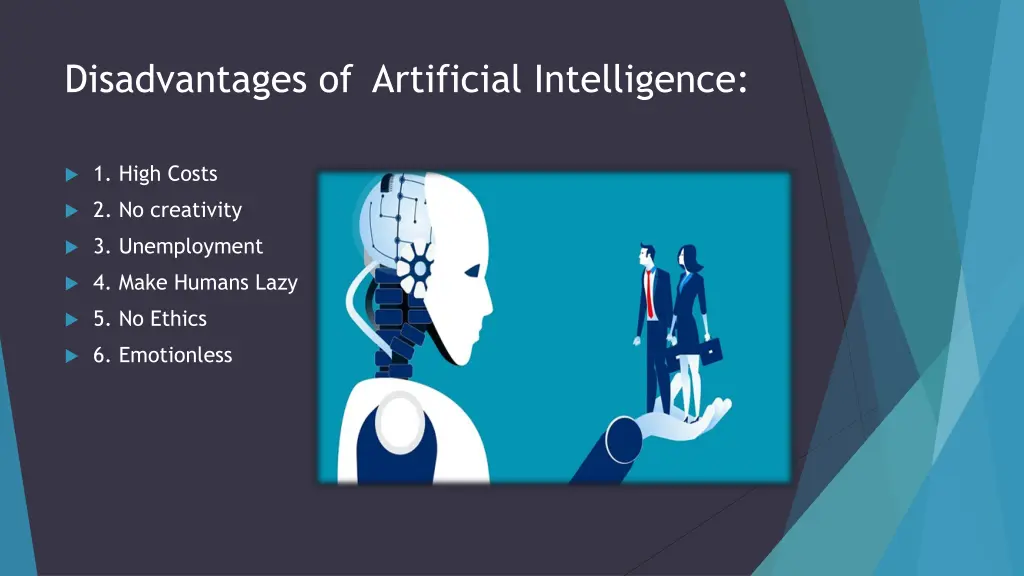 Disadvantages of Artificial Intelligence:

1. High Costs
2. No creativity
3. Unemployment
4. Make Humans Lazy
5. No Ethics
6. Emotionless